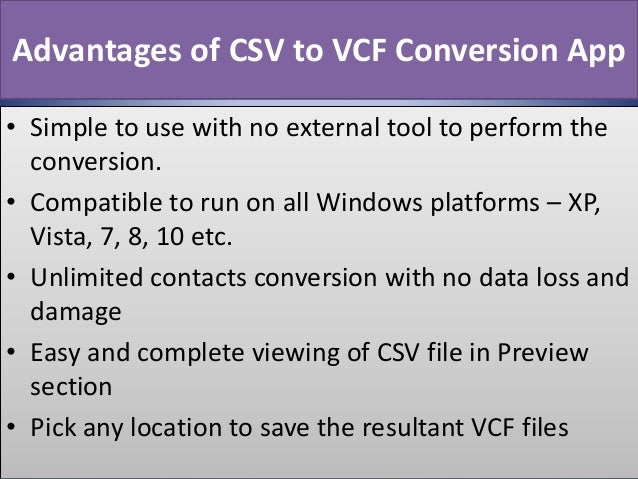 Advantages of CSV to VCF Conversion App

• Simple to use with no external tool to perform the conversion.
• Compatible to run on all Windows platforms – XP, Vista, 7, 8, 10 etc.
• Unlimited contacts conversion with no data loss and damage
• Easy and complete viewing of CSV file in Preview section
• Pick any location to save the resultant VCF files